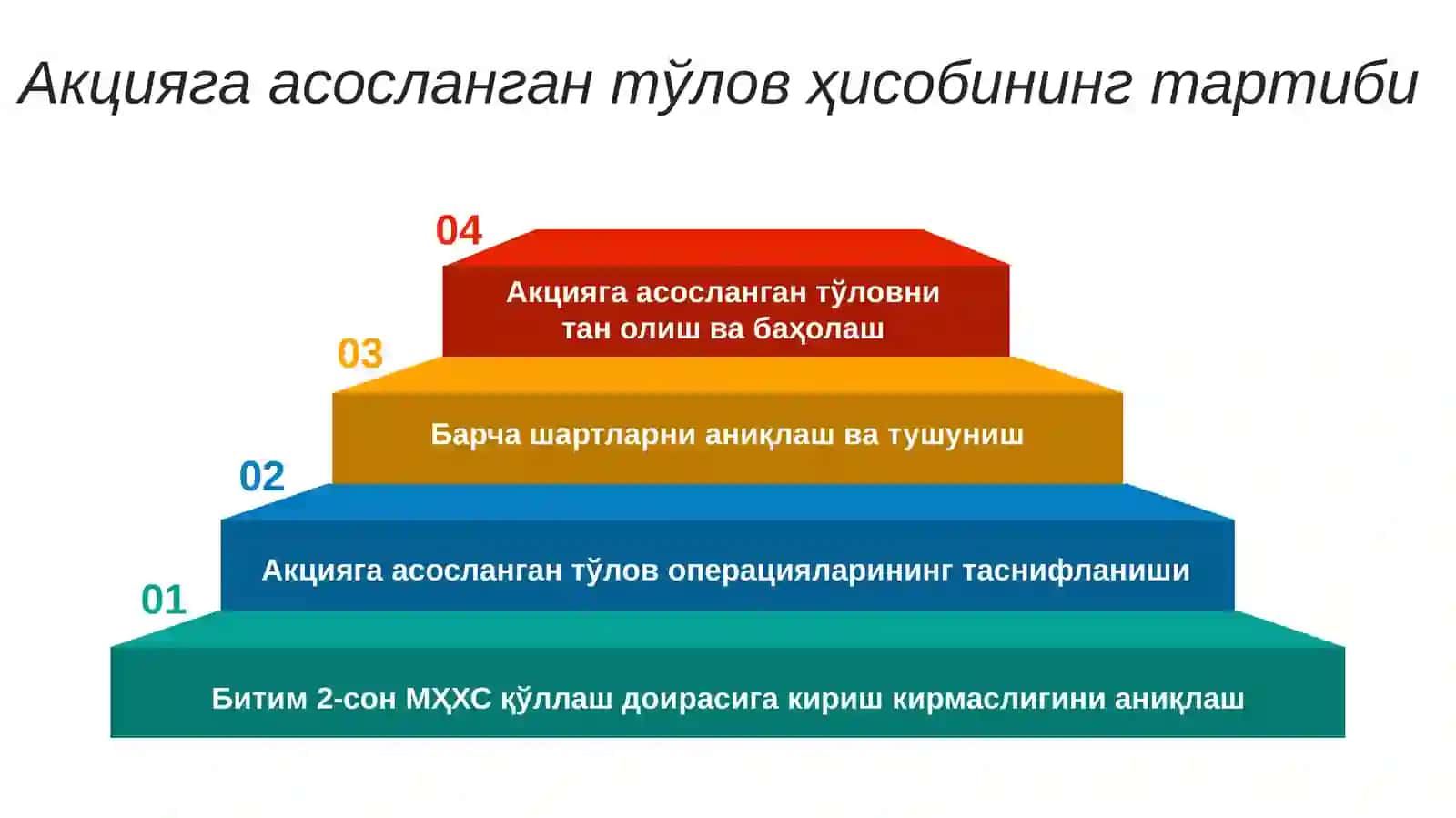 Акцияга асосланган тўлов ҳисобининг тартиби

04

Акцияга асосланган тўловни тан олиш ва баҳолаш

03

Барча шартларни аниқлаш ва тушуниш

02

Акцияга асосланган тўлов операцияларининг таснифланиши

01

Битим 2-сон МҲХС қўллаш доирасига кириш кирмаслигини аниқлаш